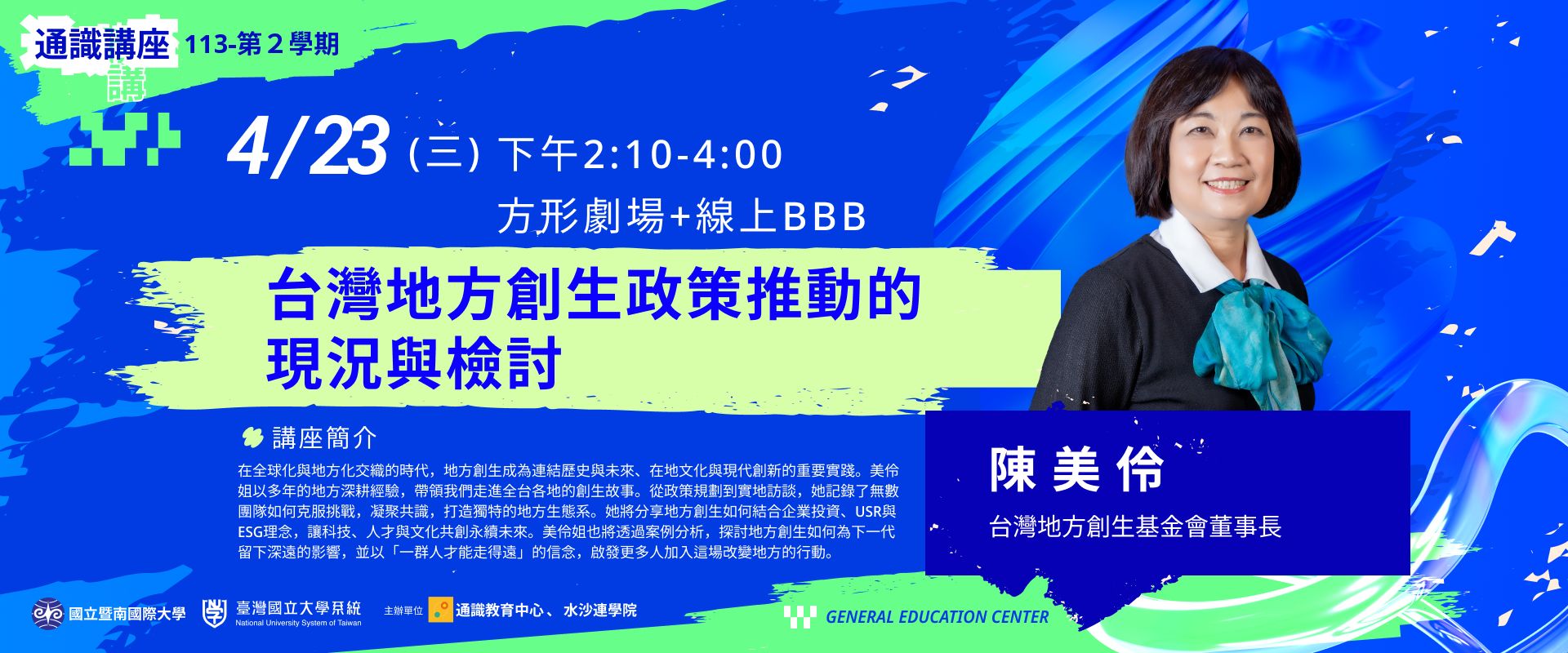 通識講座 113-第２學期

講

4/23（三）下午2:10-4:00

方形劇場+線上BBB

台灣地方創生政策推動的現況與檢討

講座簡介

在全球化與地方化交織的時代，地方創生成為連結歷史與未來、在地文化與現代創新的重要實踐。美伶姐以多年的地方深耕經驗，帶領我們走進全台各地的創生故事。從政策規劃到實地訪談，她記錄了無數團隊如何克服挑戰，凝聚共識，打造獨特的地方生態系。她將分享地方創生如何結合企業投資、USR與ESG理念，讓科技、人才與文化共創永續未來。美伶姐也將透過案例分析，探討地方創生如何為下一代留下深遠的影響，並以「一群人才能走得遠」的信念，啟發更多人加入這場改變地方的行動。

陳美伶

台灣地方創生基金會董事長

國立暨南國際大學 臺灣國立大學系統 National University System of Taiwan 主辦單位 通識教育中心、水沙連學院

GENERAL EDUCATION CENTER